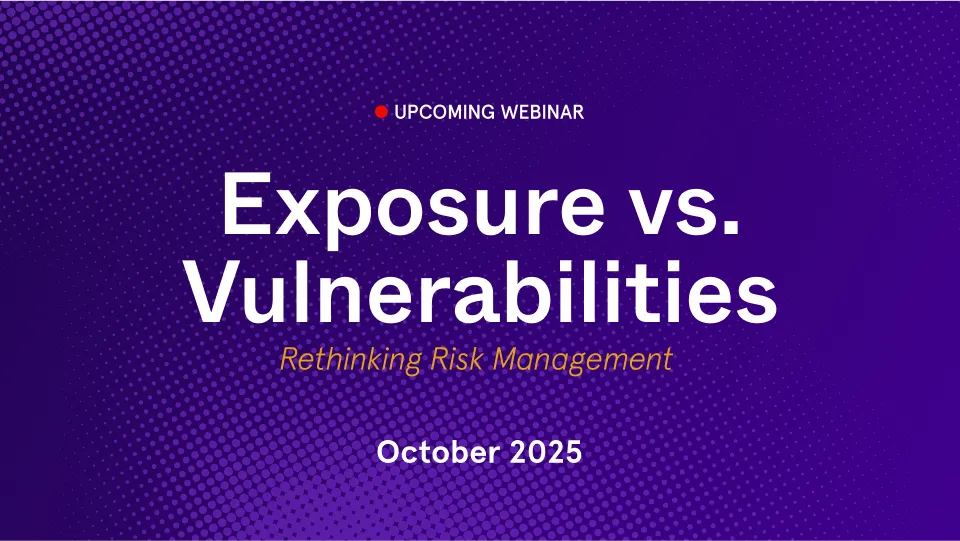 UPCOMING WEBINAR

Exposure vs. Vulnerabilities

Rethinking Risk Management

October 2025